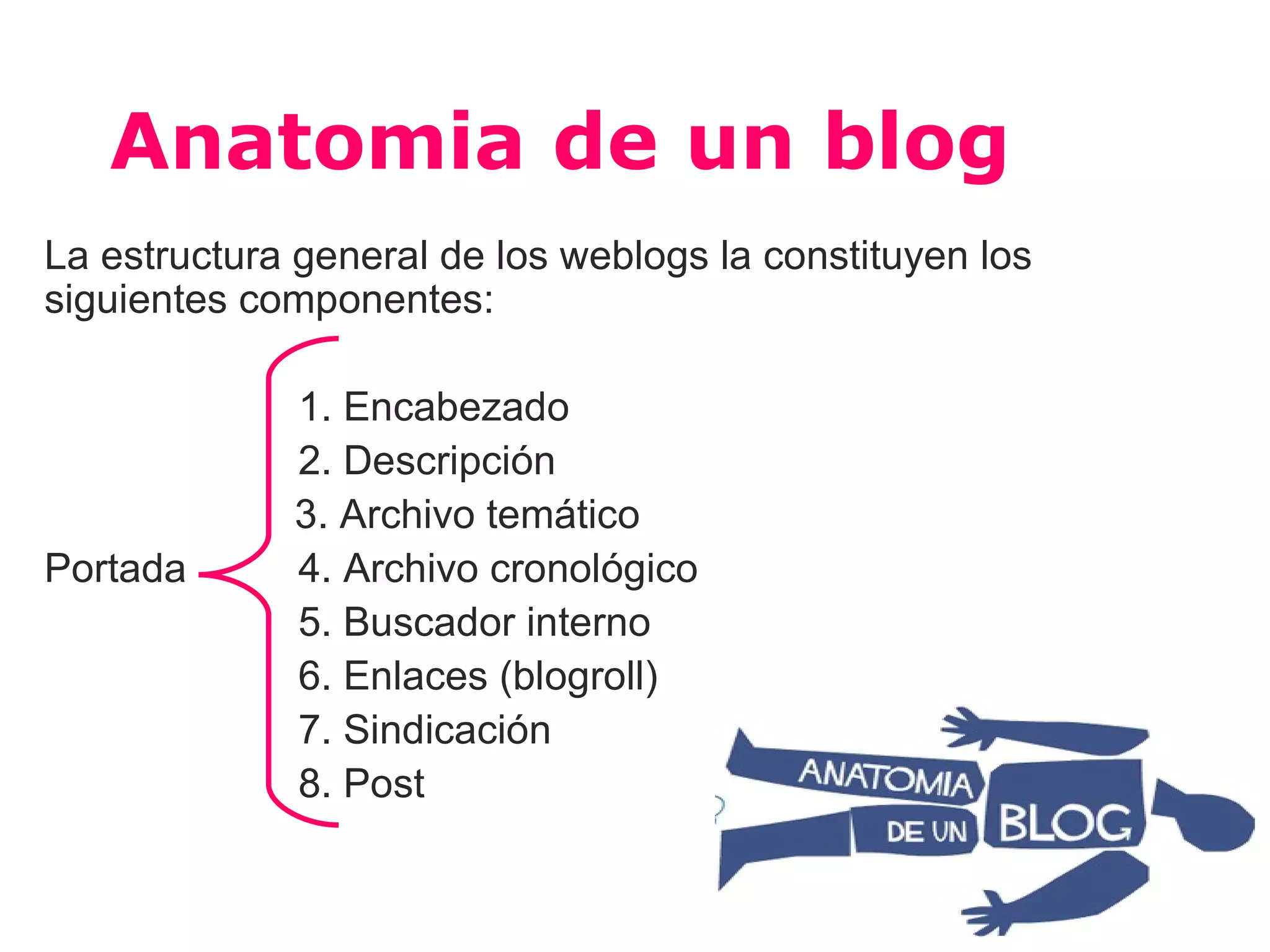 Anatomia de un blog

La estructura general de los weblogs la constituyen los siguientes componentes:

Portada

1. Encabezado
2. Descripción
3. Archivo temático
4. Archivo cronológico
5. Buscador interno
6. Enlaces (blogroll)
7. Sindicación
8. Post

ANATOMIA DE UN BLOG